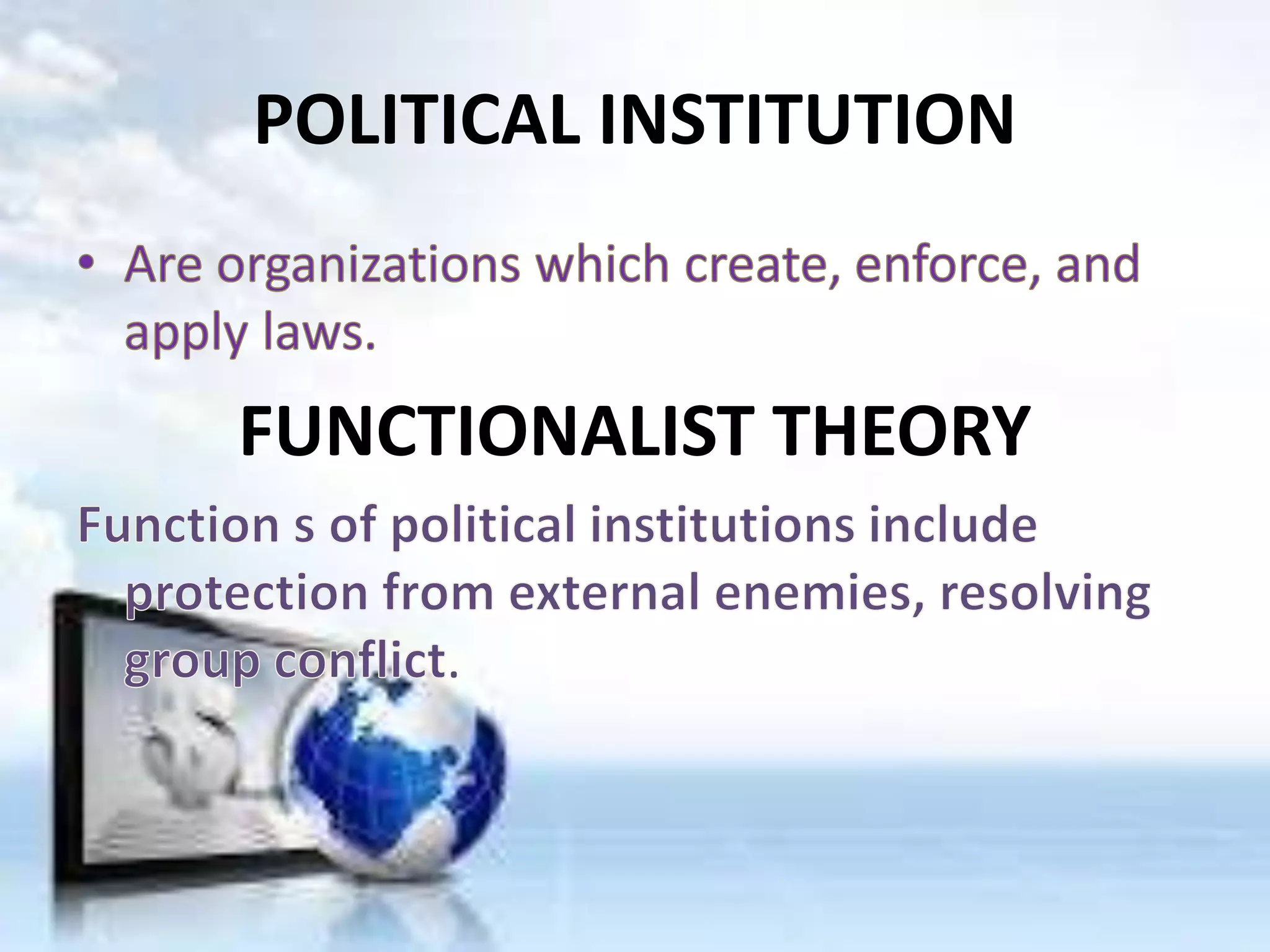 POLITICAL INSTITUTION

• Are organizations which create, enforce, and apply laws.

FUNCTIONALIST THEORY

Function s of political institutions include protection from external enemies, resolving group conflict.